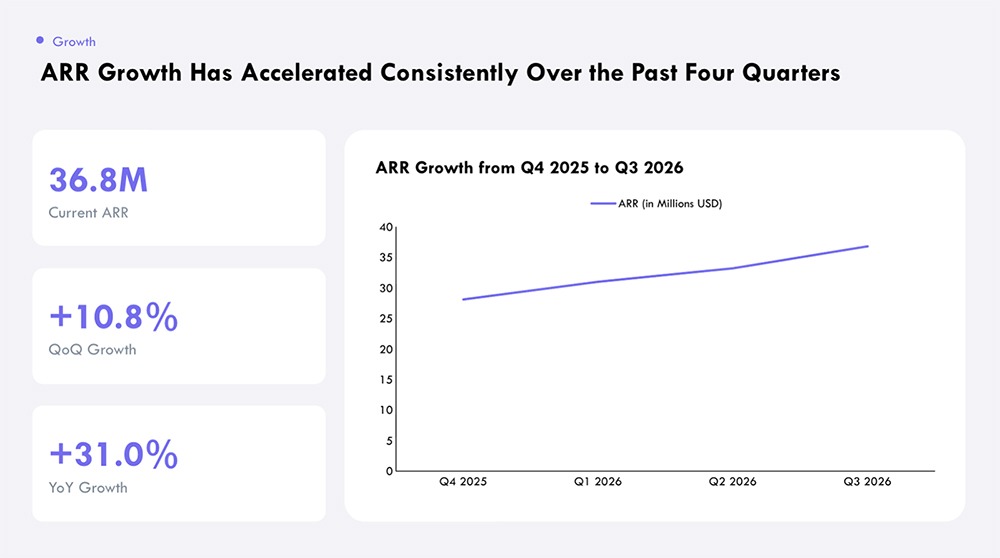 Growth

ARR Growth Has Accelerated Consistently Over the Past Four Quarters

36.8M
Current ARR

+10.8%
QoQ Growth

+31.0%
YoY Growth

ARR Growth from Q4 2025 to Q3 2026

ARR (in Millions USD)

40
35
30
25
20
15
10
5
0

Q4 2025
Q1 2026
Q2 2026
Q3 2026